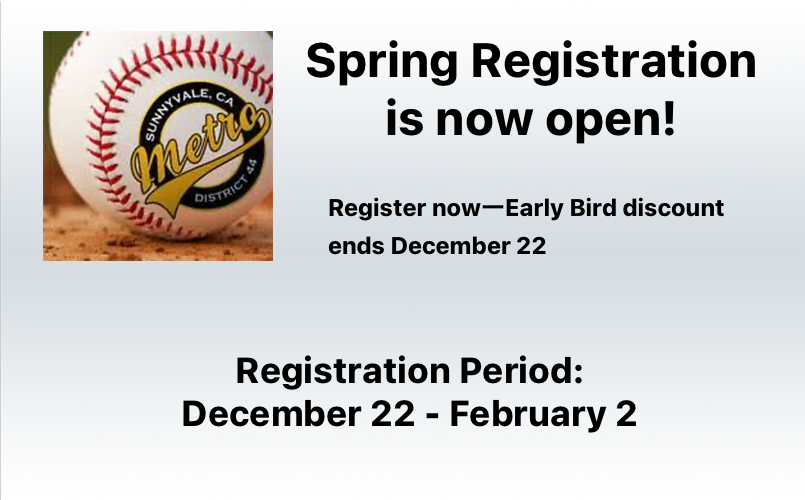 SUNNYVALE, CA
Metro
DISTRICT 44

Spring Registration is now open!

Register now—Early Bird discount ends December 22

Registration Period:
December 22 - February 2